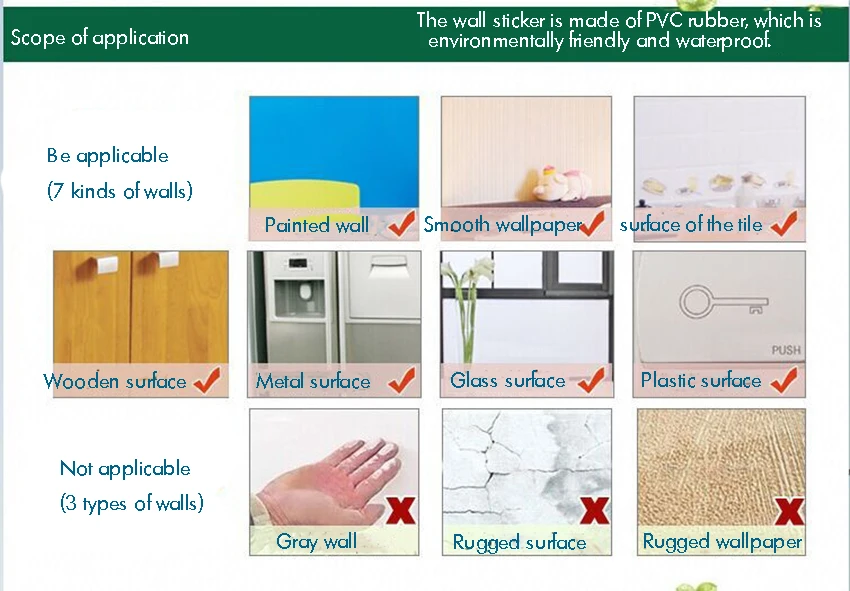 Scope of application

The wall sticker is made of PVC rubber, which is environmentally friendly and waterproof.

Be applicable
(7 kinds of walls)

Painted wall
Smooth wallpaper
surface of the tile

Wooden surface
Metal surface
Glass surface
PUSH
Plastic surface

Not applicable
(3 types of walls)

Gray wall
Rugged surface
Rugged wallpaper